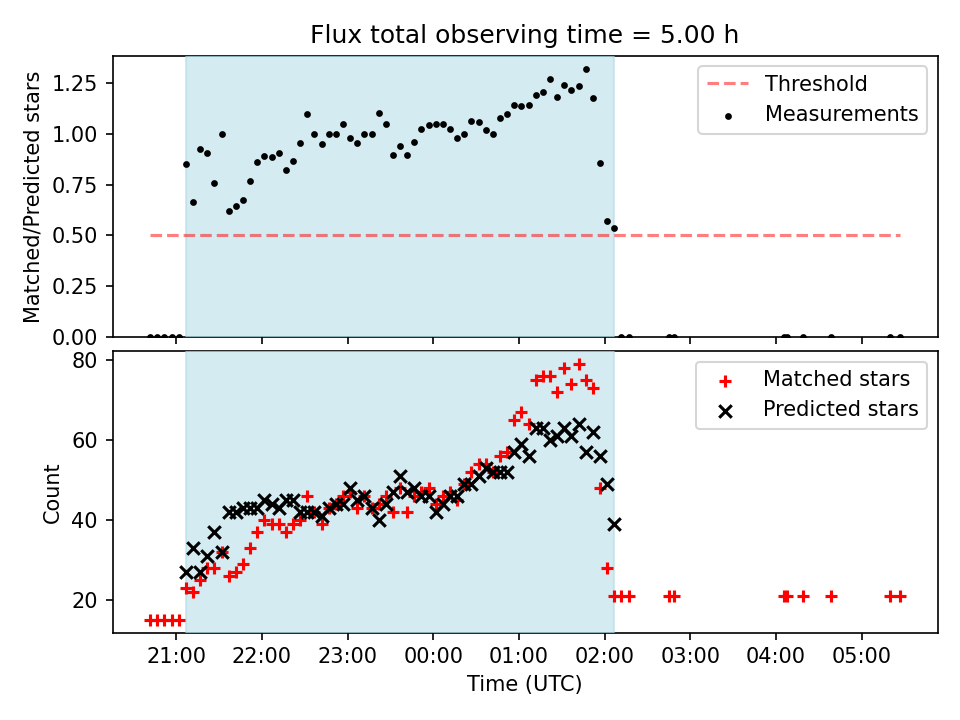 Flux total observing time = 5.00 h

Matched/Predicted stars

1.25
1.00
0.75
0.50
0.25
0.00

Threshold
Measurements

Count

80
60
40
20

Matched stars
Predicted stars

21:00 22:00 23:00 00:00 01:00 02:00 03:00 04:00 05:00

Time (UTC)